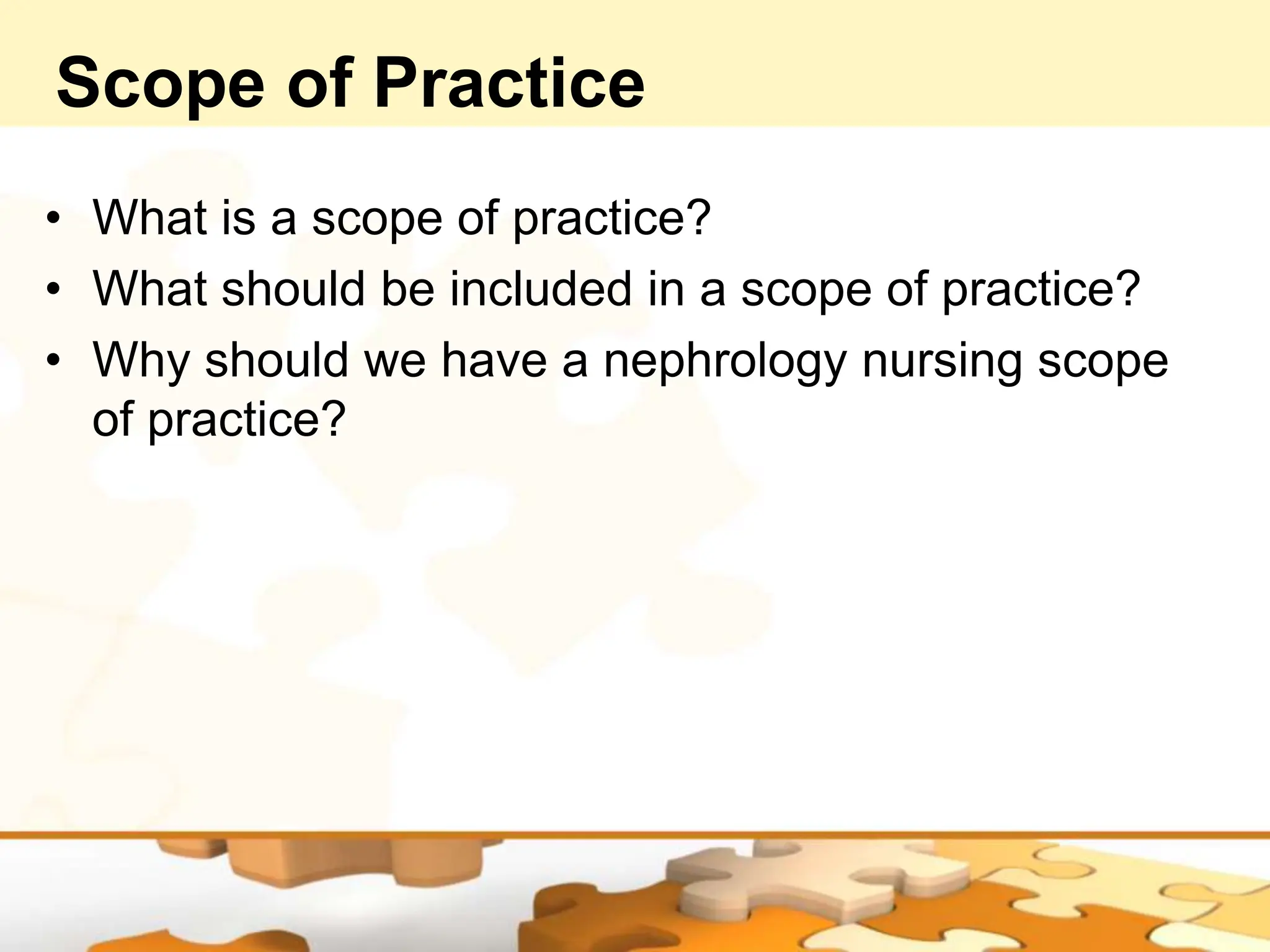 Scope of Practice

• What is a scope of practice?
• What should be included in a scope of practice?
• Why should we have a nephrology nursing scope of practice?